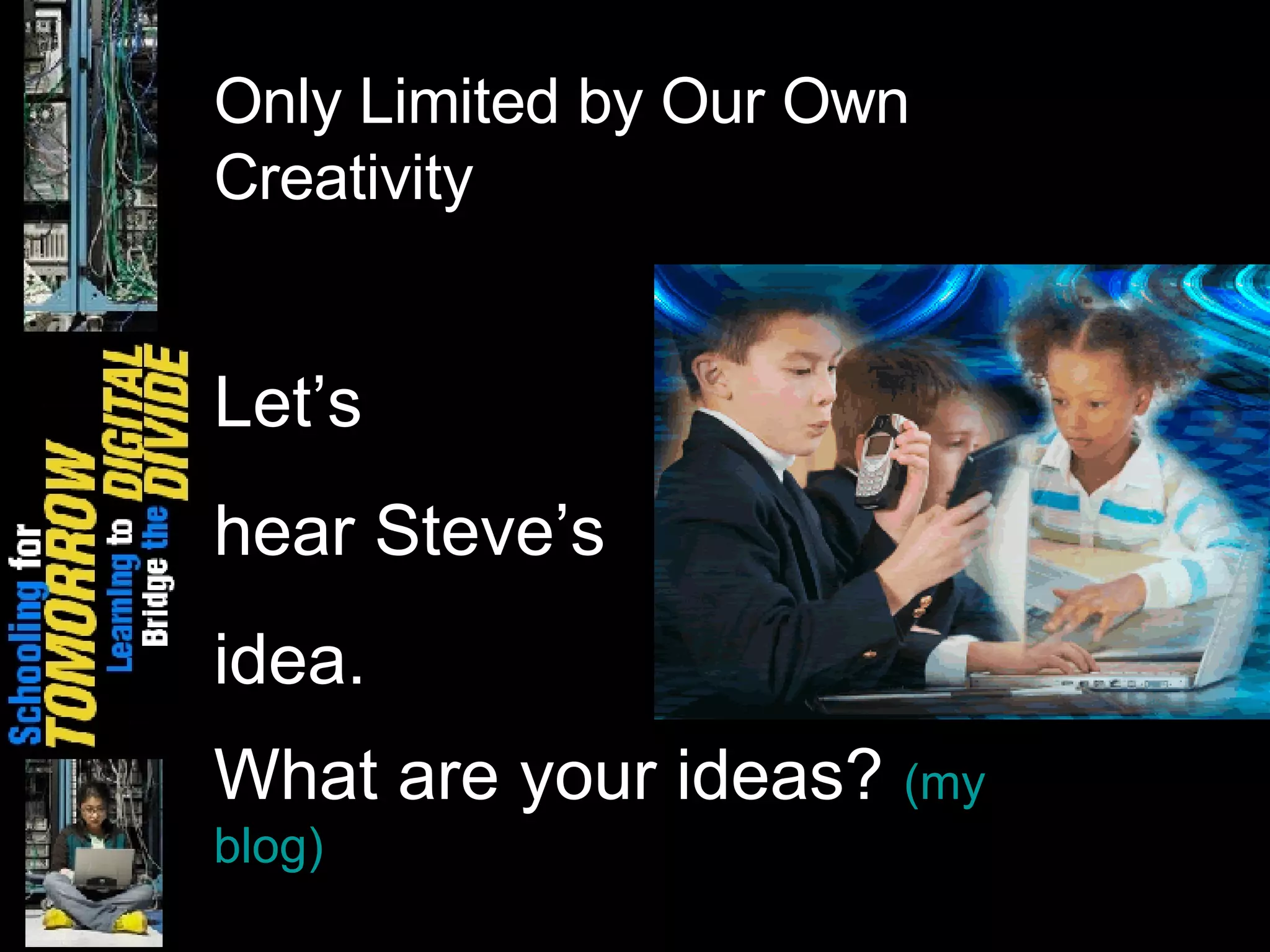 Schooling for TOMORROW Learning to Bridge the DIGITAL DIVIDE

Only Limited by Our Own Creativity

Let's

hear Steve's

idea.

What are your ideas? (my blog)